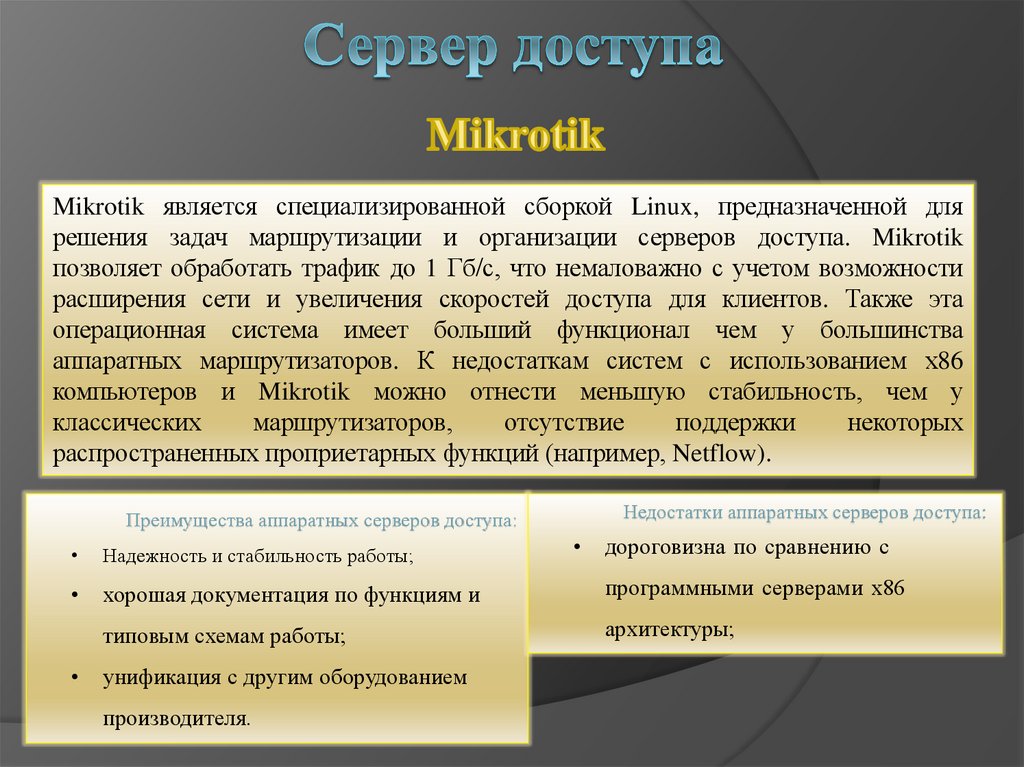 Сервер доступа

Mikrotik

Mikrotik является специализированной сборкой Linux, предназначенной для решения задач маршрутизации и организации серверов доступа. Mikrotik позволяет обработать трафик до 1 Гб/с, что немаловажно с учетом возможности расширения сети и увеличения скоростей доступа для клиентов. Также эта операционная система имеет больший функционал чем у большинства аппаратных маршрутизаторов. К недостаткам систем с использованием x86 компьютеров и Mikrotik можно отнести меньшую стабильность, чем у классических маршрутизаторов, отсутствие поддержки некоторых распространенных проприетарных функций (например, Netflow).

Преимущества аппаратных серверов доступа:

• Надежность и стабильность работы;
• хорошая документация по функциям и типовым схемам работы;
• унификация с другим оборудованием производителя.

Недостатки аппаратных серверов доступа:

• дороговизна по сравнению с программными серверами x86 архитектуры;